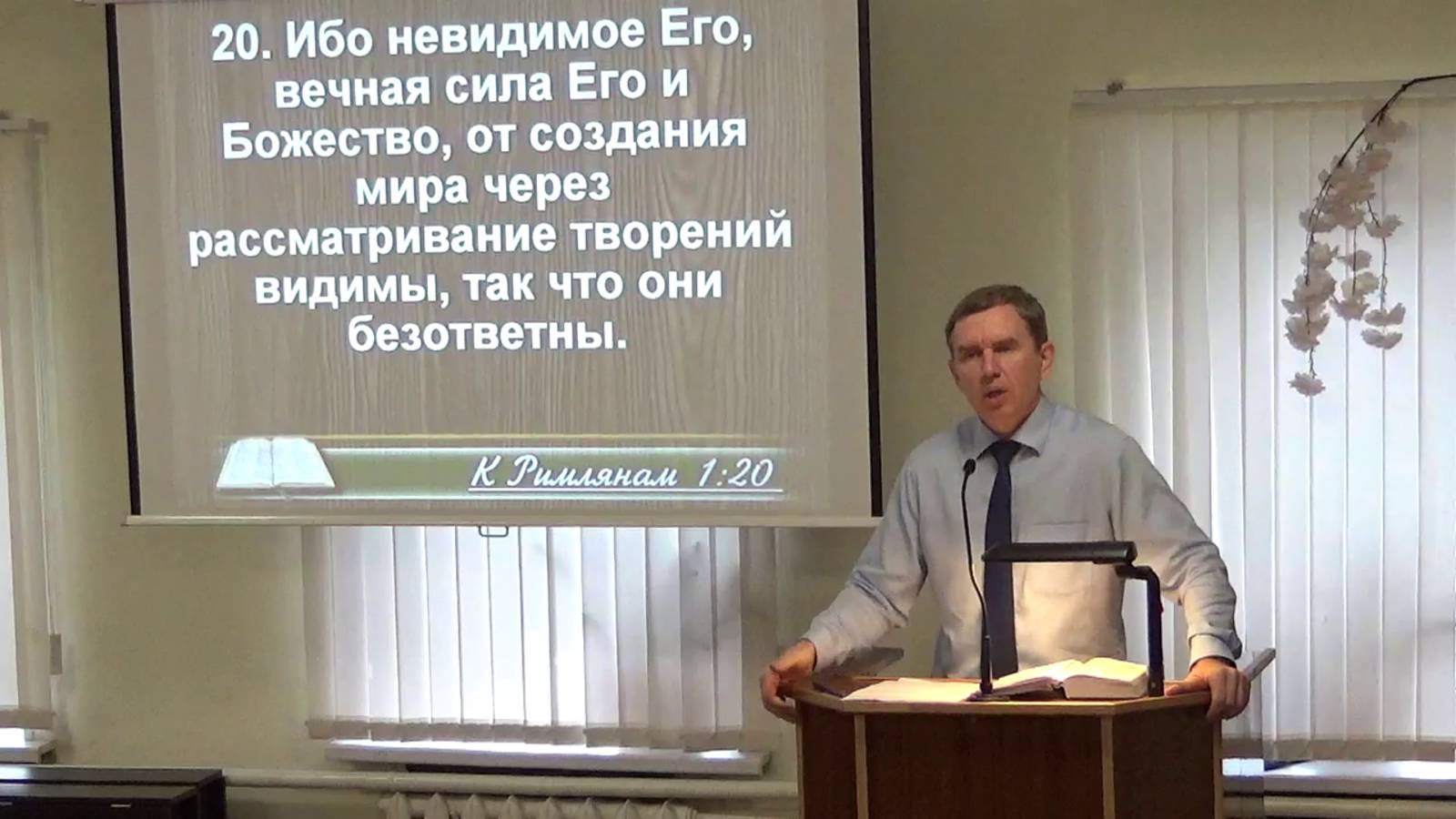 20. Ибо невидимое Его, вечная сила Его и Божество, от создания мира через рассматривание творений видимы, так что они безответны.

К Римлянам 1:20